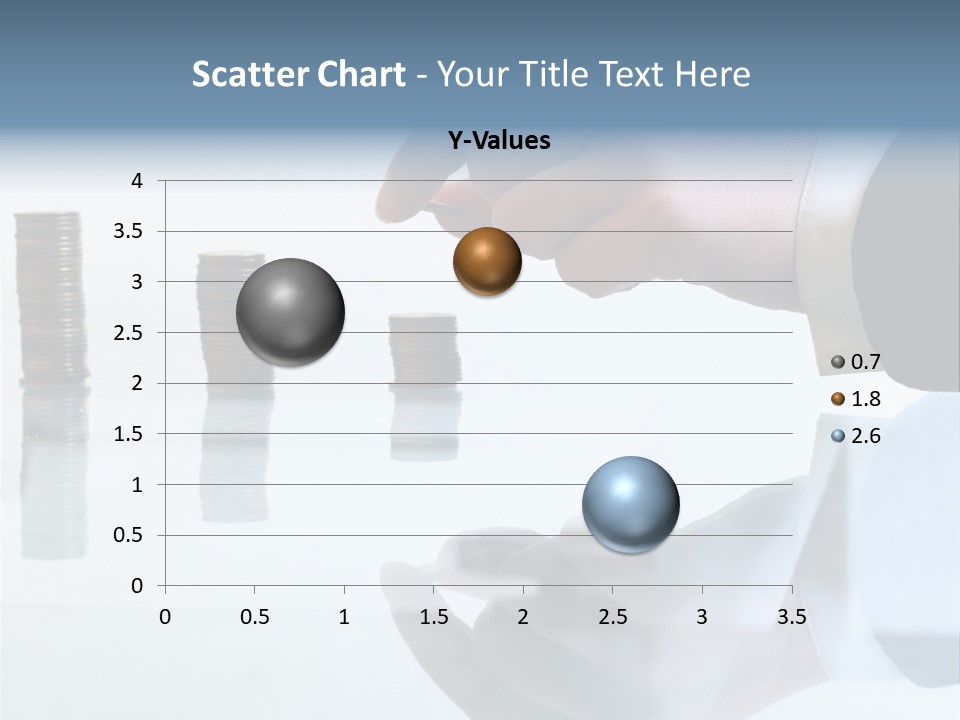 Scatter Chart - Your Title Text Here

Y-Values

4
3.5
3
2.5
2
1.5
1
0.5
0

0 0.5 1 1.5 2 2.5 3 3.5

0.7
1.8
2.6